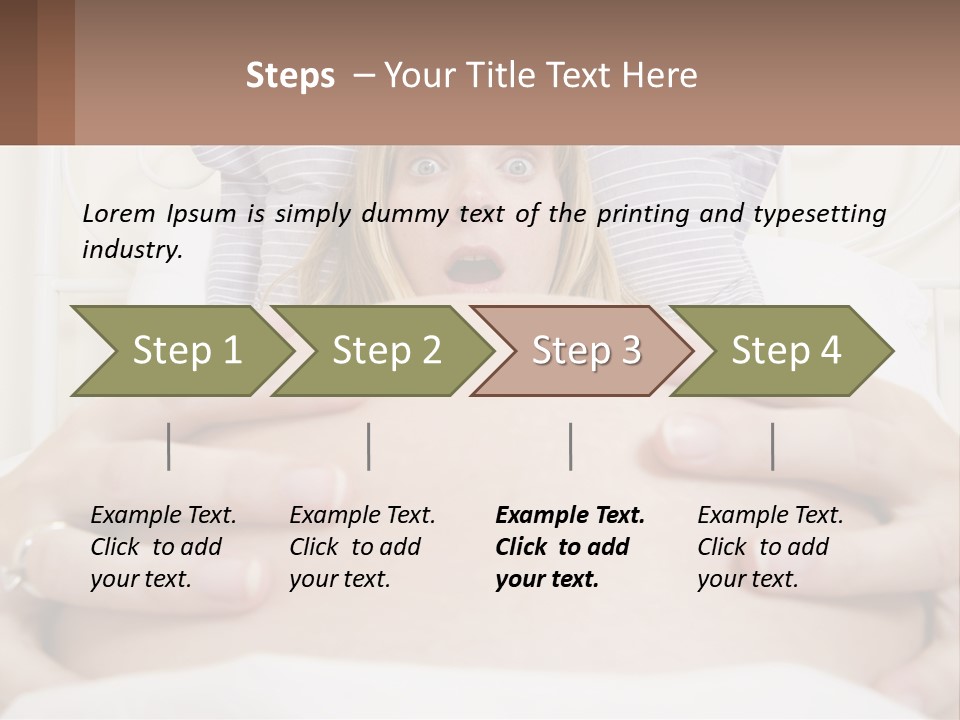 Steps – Your Title Text Here

Lorem Ipsum is simply dummy text of the printing and typesetting industry.

Step 1

Step 2

Step 3

Step 4

Example Text. Click to add your text.

Example Text. Click to add your text.

Example Text. Click to add your text.

Example Text. Click to add your text.